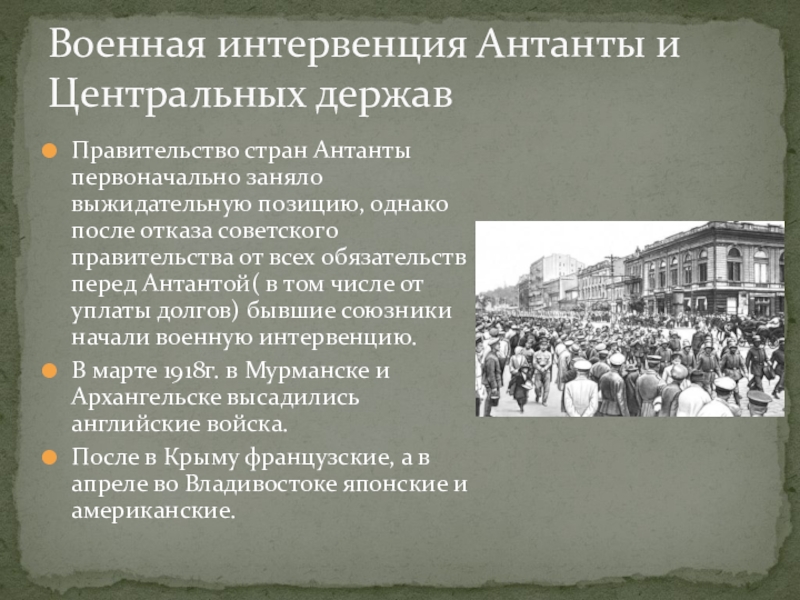 Военная интервенция Антанты и Центральных держав

Правительство стран Антанты первоначально заняло выжидательную позицию, однако после отказа советского правительства от всех обязательств перед Антантой( в том числе от уплаты долгов) бывшие союзники начали военную интервенцию.

В марте 1918г. в Мурманске и Архангельске высадились английские войска.

После в Крыму французские, а в апреле во Владивостоке японские и американские.